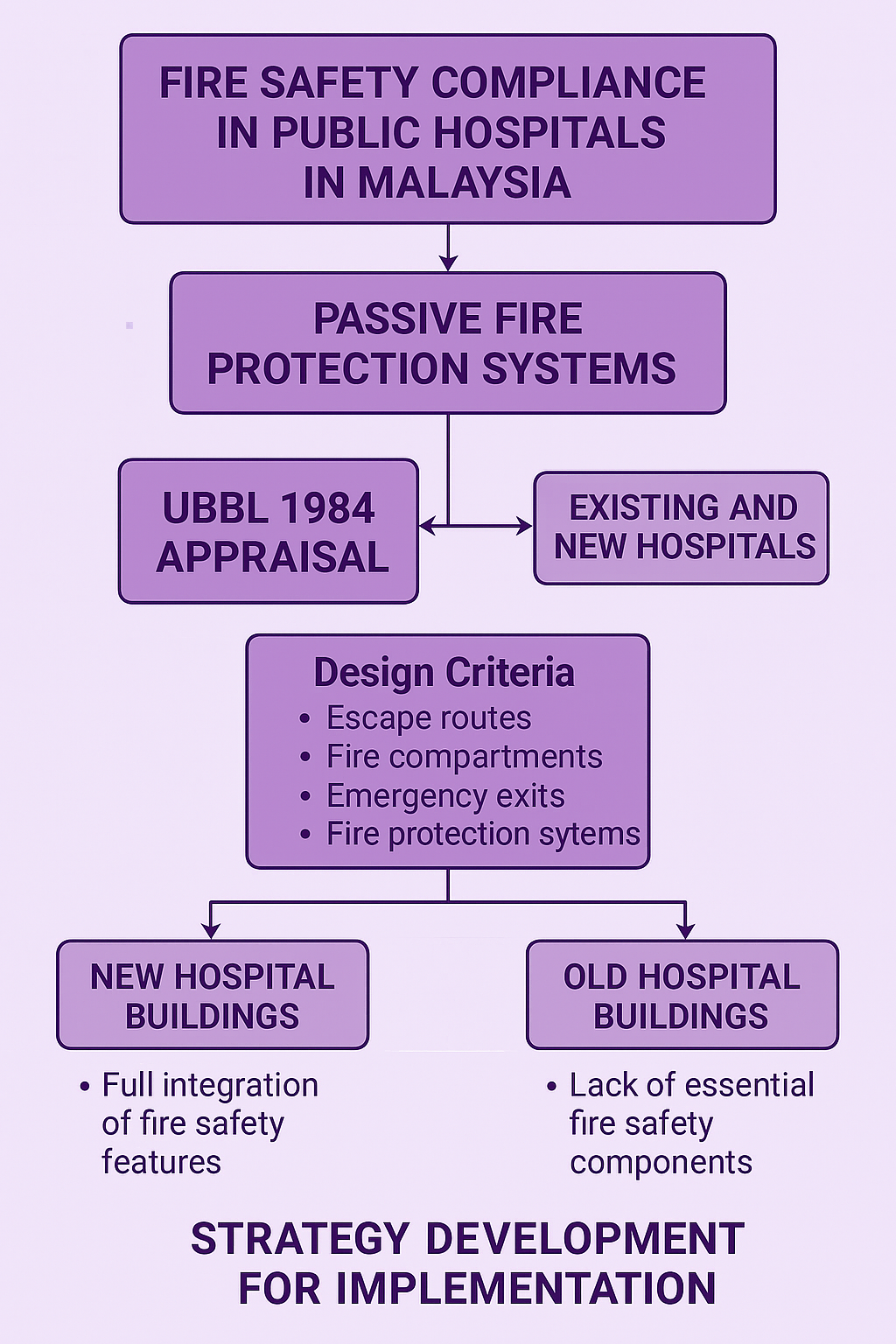 FIRE SAFETY COMPLIANCE IN PUBLIC HOSPITALS IN MALAYSIA

PASSIVE FIRE PROTECTION SYSTEMS

UBBL 1984 APPRAISAL

EXISTING AND NEW HOSPITALS

Design Criteria
• Escape routes
• Fire compartments
• Emergency exits
• Fire protection sytems

NEW HOSPITAL BUILDINGS

• Full integration of fire safety features

OLD HOSPITAL BUILDINGS

• Lack of essential fire safety components

STRATEGY DEVELOPMENT FOR IMPLEMENTATION